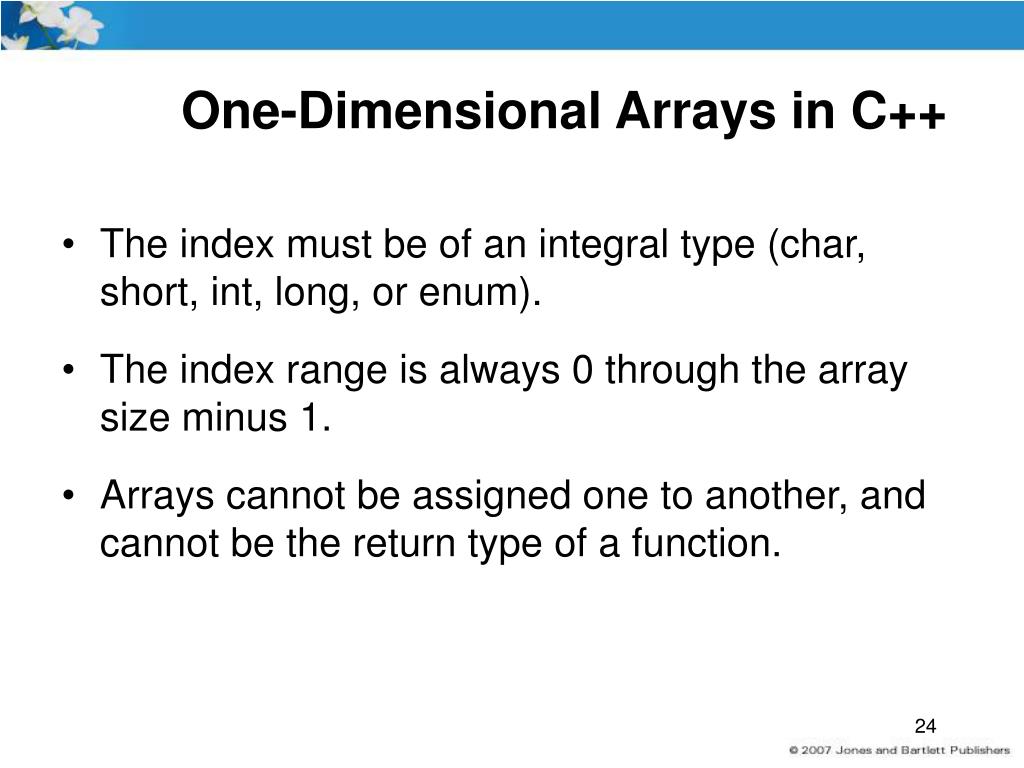 One-Dimensional Arrays in C++

• The index must be of an integral type (char, short, int, long, or enum).

• The index range is always 0 through the array size minus 1.

• Arrays cannot be assigned one to another, and cannot be the return type of a function.

24

© 2007 Jones and Bartlett Publishers